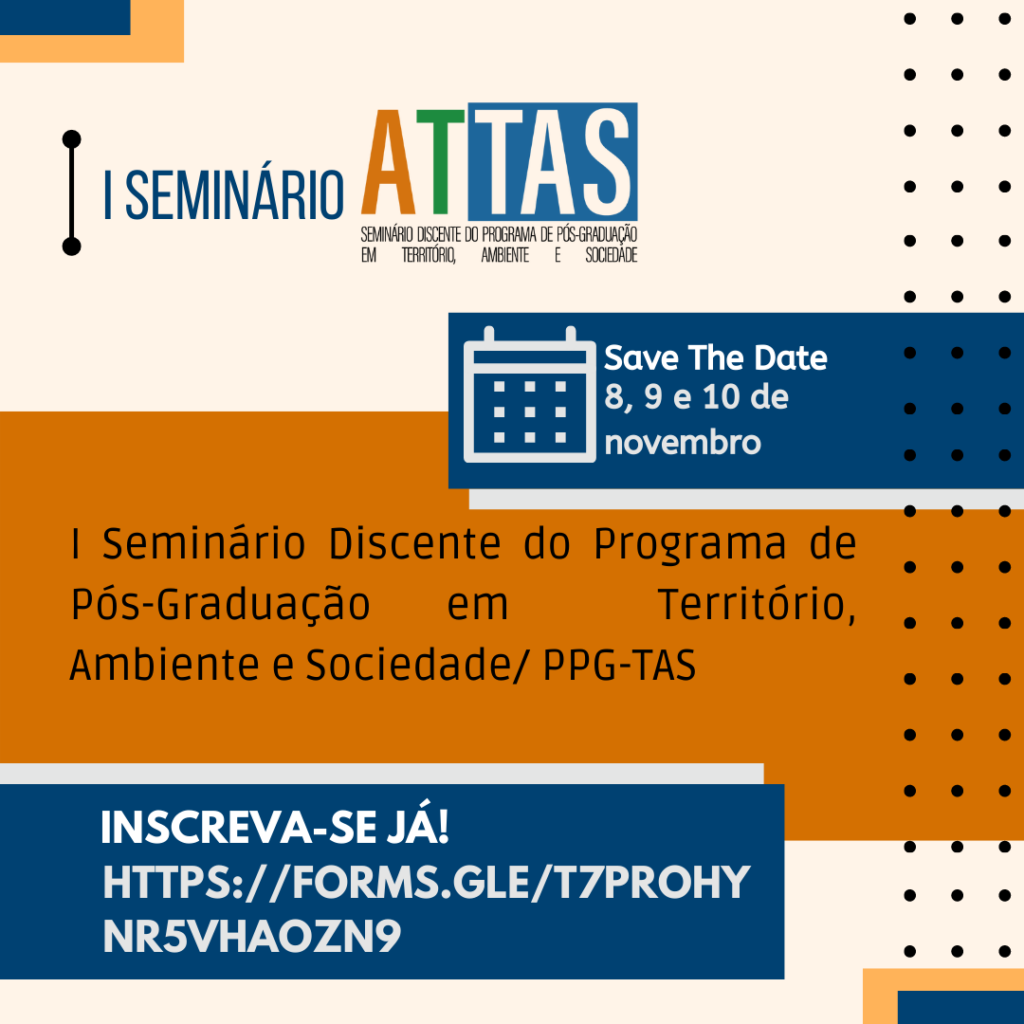 I SEMINÁRIO ATTAS

SEMINÁRIO DISCENTE DO PROGRAMA DE PÓS-GRADUAÇÃO EM TERRITÓRIO, AMBIENTE E SOCIEDADE

Save The Date
8, 9 e 10 de novembro

I Seminário Discente do Programa de Pós-Graduação em Território, Ambiente e Sociedade/ PPG-TAS

INSCREVA-SE JÁ!
HTTPS://FORMS.GLE/T7PROHYNR5VHAOZN9